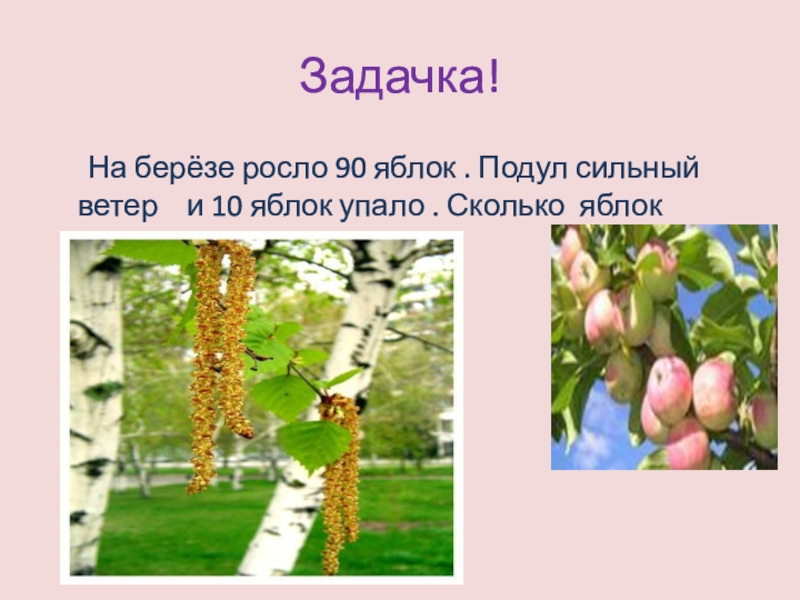 Задачка!

На берёзе росло 90 яблок . Подул сильный ветер и 10 яблок упало . Сколько яблок